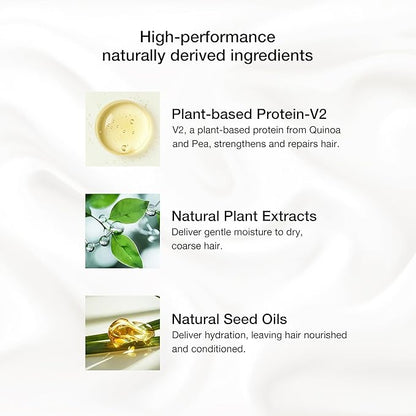 High-performance naturally derived ingredients

Plant-based Protein-V2
V2, a plant-based protein from Quinoa and Pea, strengthens and repairs hair.

Natural Plant Extracts
Deliver gentle moisture to dry, coarse hair.

Natural Seed Oils
Deliver hydration, leaving hair nourished and conditioned.